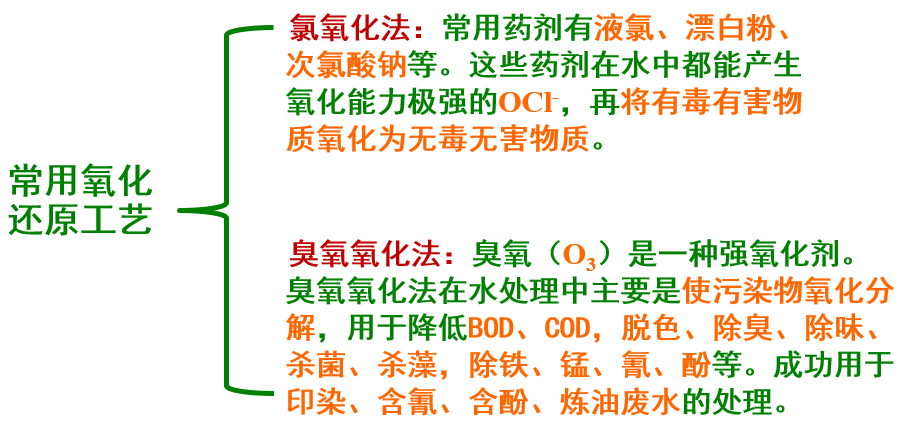 常用氧化还原工艺

氯氧化法：常用药剂有液氯、漂白粉、次氯酸钠等。这些药剂在水中都能产生氧化能力极强的$OCl^-$，再将有毒有害物质氧化为无毒无害物质。

臭氧氧化法：臭氧（$O_3$）是一种强氧化剂。臭氧氧化法在水处理中主要是使污染物氧化分解，用于降低BOD、COD，脱色、除臭、除味、杀菌、杀藻，除铁、锰、氰、酚等。成功用于印染、含氰、含酚、炼油废水的处理。